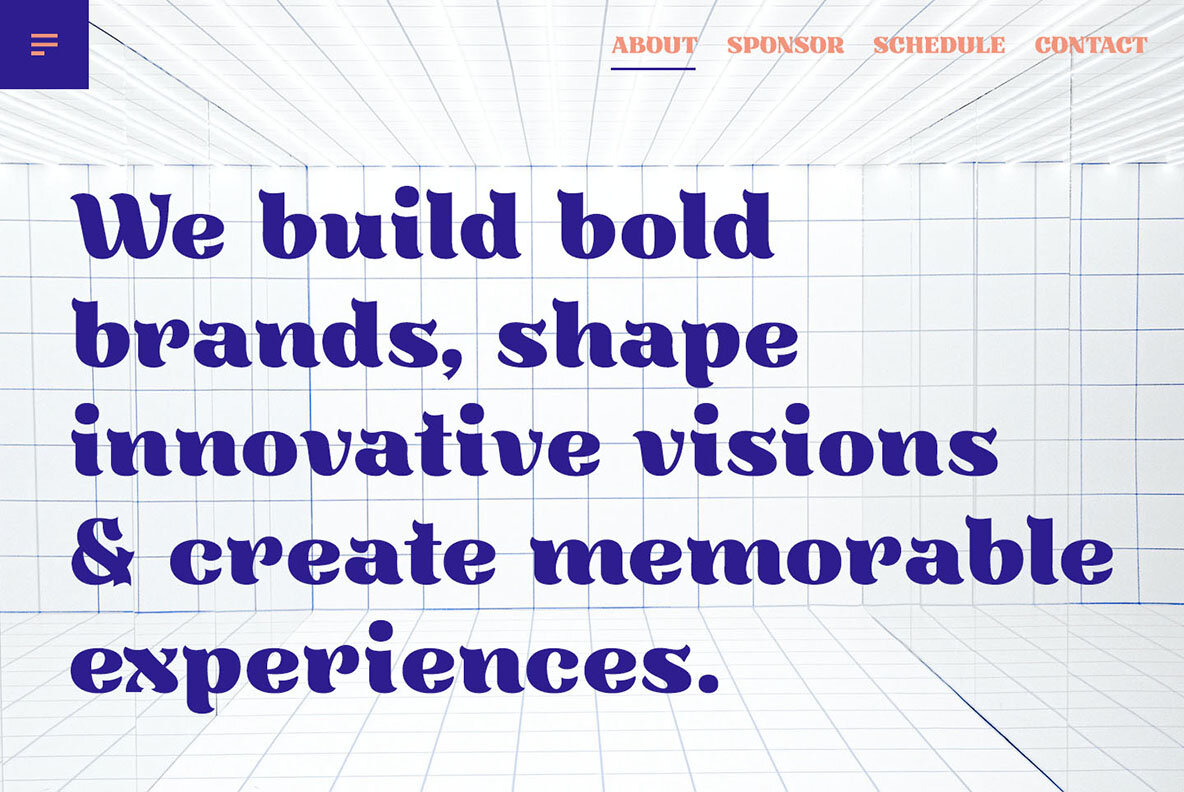 ABOUT SPONSOR SCHEDULE CONTACT

We build bold brands, shape innovative visions & create memorable experiences.